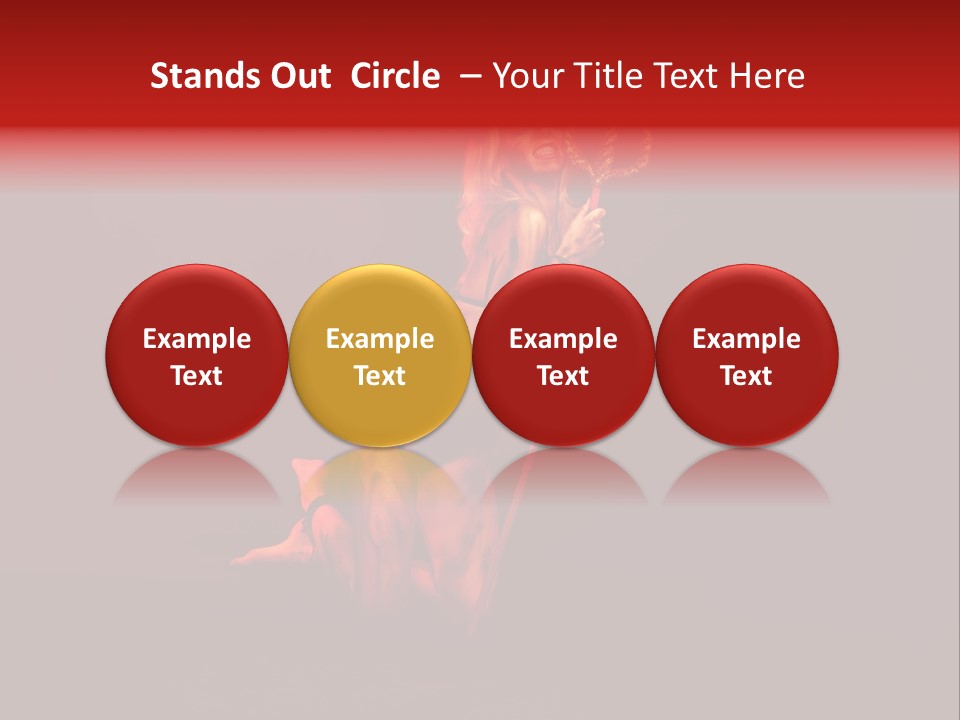 Stands Out Circle – Your Title Text Here

Example Text

Example Text

Example Text

Example Text